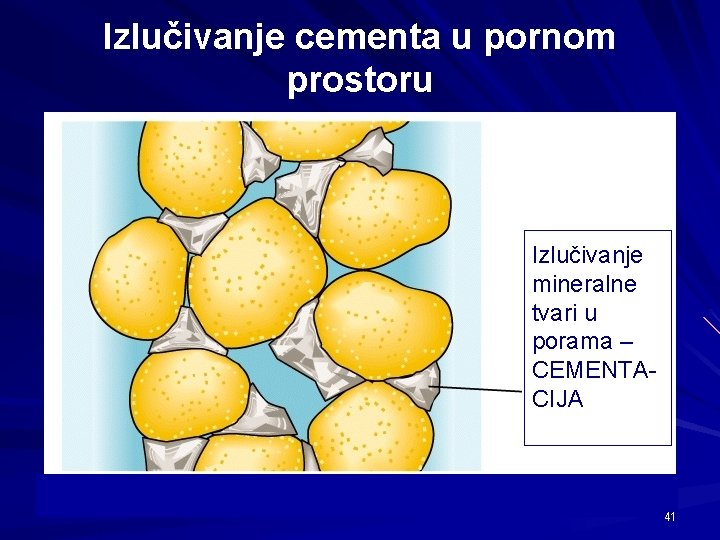 Izlučivanje cementa u pornom prostoru

Izlučivanje mineralne tvari u porama – CEMENTACIJA

41